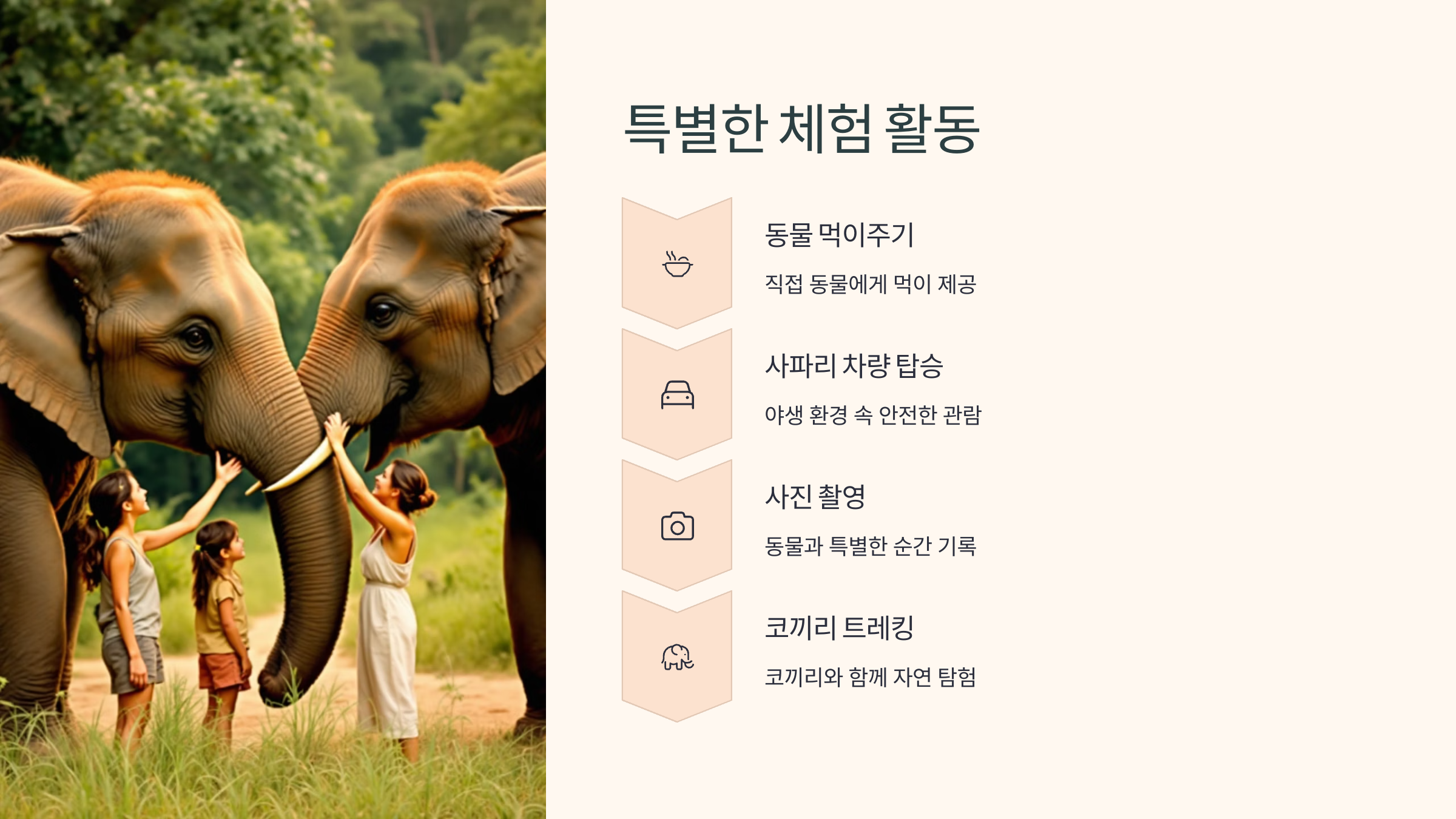 특별한 체험 활동

동물 먹이주기

직접 동물에게 먹이 제공

사파리 차량 탑승

야생 환경 속 안전한 관람

사진 촬영

동물과 특별한 순간 기록

코끼리 트레킹

코끼리와 함께 자연 탐험